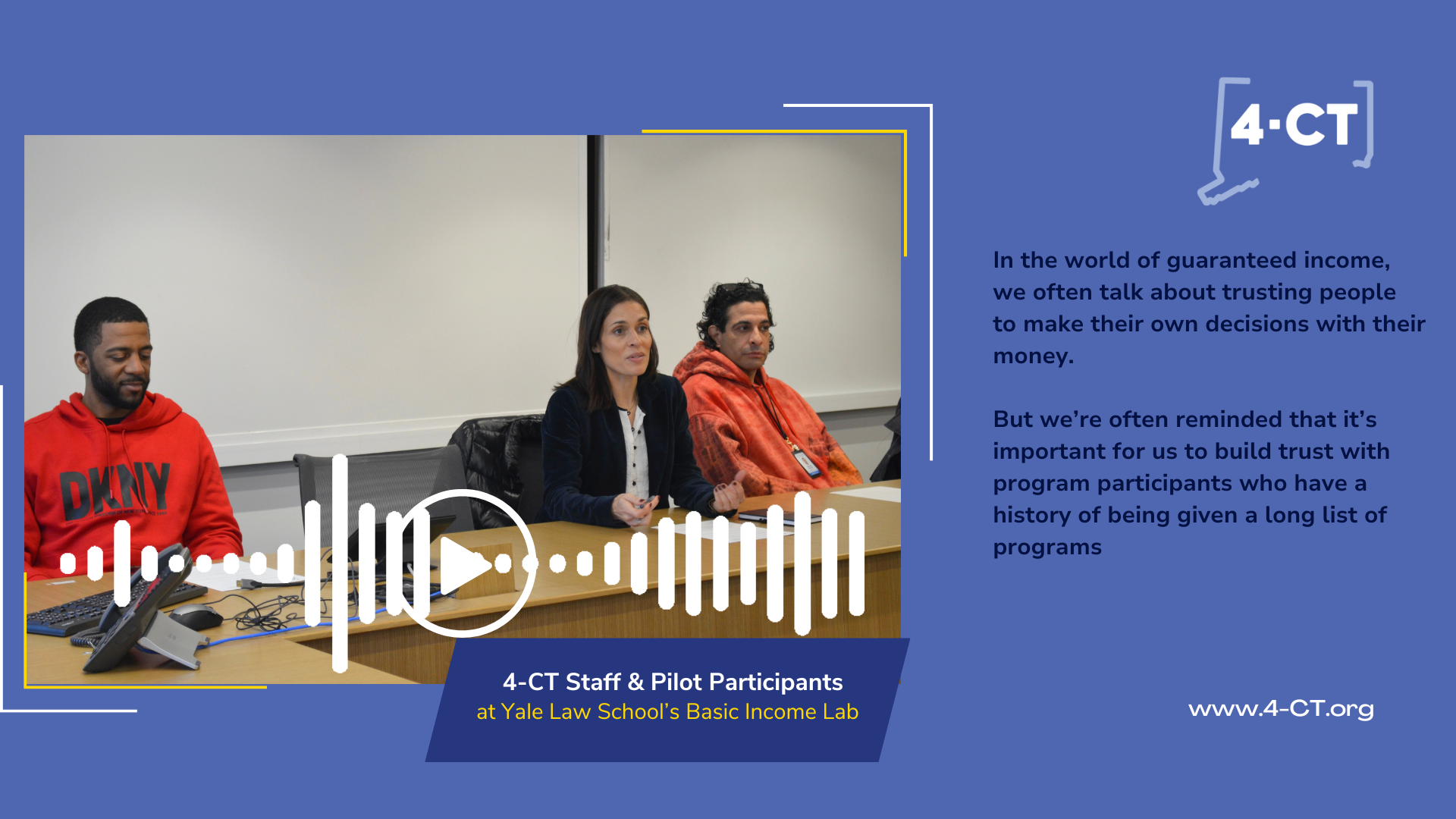 4·CT

In the world of guaranteed income, we often talk about trusting people to make their own decisions with their money.

But we're often reminded that it's important for us to build trust with program participants who have a history of being given a long list of programs

DKNY

4-CT Staff & Pilot Participants
at Yale Law School's Basic Income Lab

www.4-CT.org